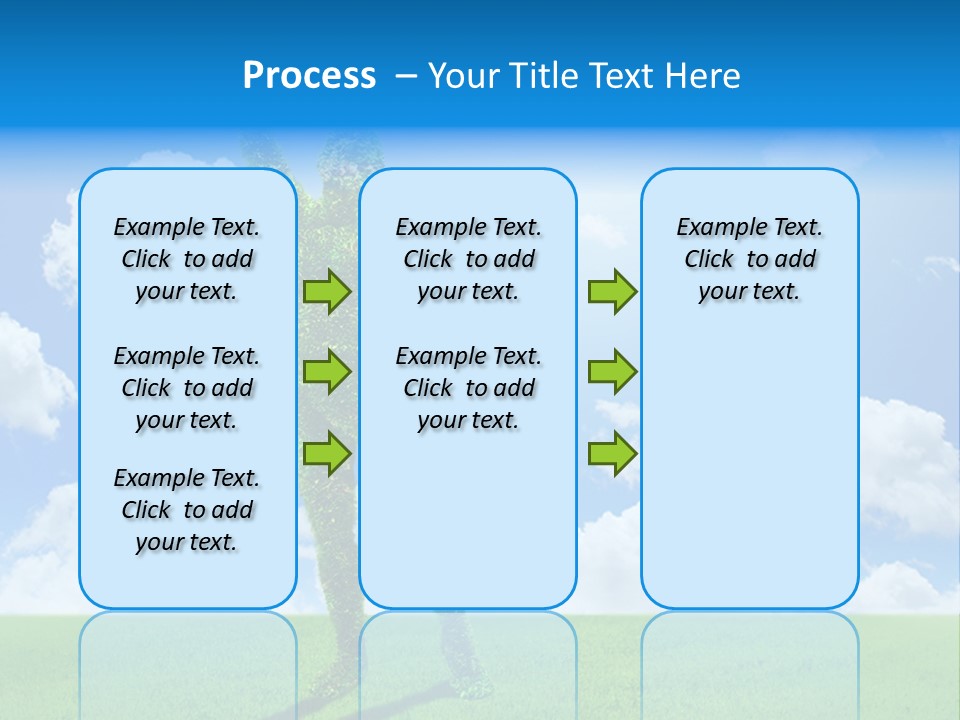 Process – Your Title Text Here

Example Text. Click to add your text.

Example Text. Click to add your text.

Example Text. Click to add your text.

Example Text. Click to add your text.

Example Text. Click to add your text.

Example Text. Click to add your text.